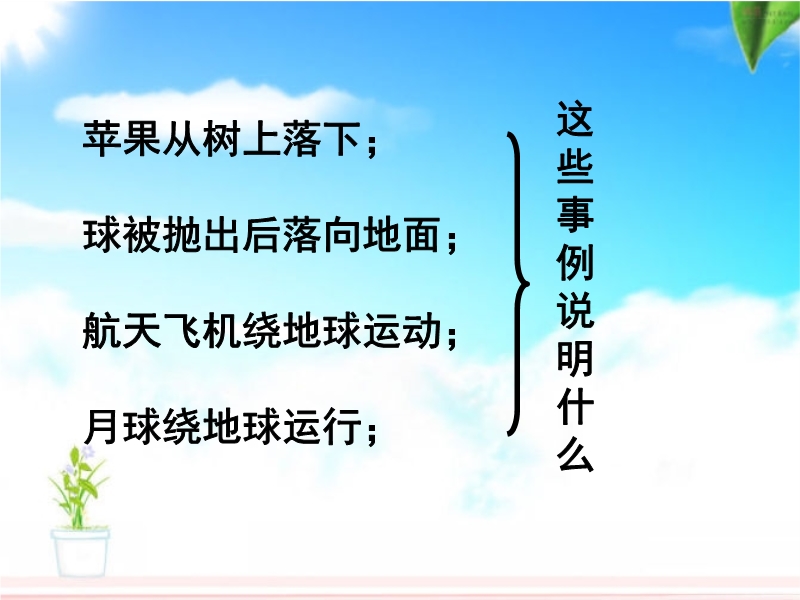 苹果从树上落下；

球被抛出后落向地面；

航天飞机绕地球运动；

月球绕地球运行；

这些事例说明什么